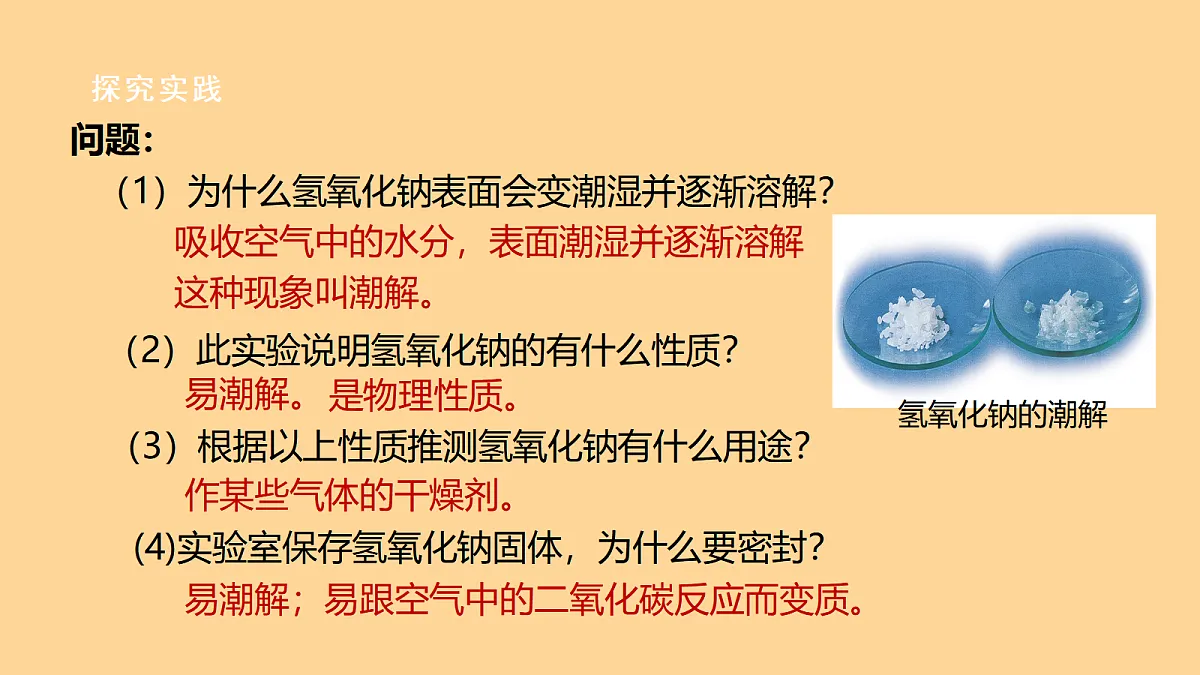 探究实践

问题：

（1）为什么氢氧化钠表面会变潮湿并逐渐溶解？

吸收空气中的水分，表面潮湿并逐渐溶解 这种现象叫潮解。

（2）此实验说明氢氧化钠的有什么性质？

易潮解。 是物理性质。

（3）根据以上性质推测氢氧化钠有什么用途？

作某些气体的干燥剂。

(4)实验室保存氢氧化钠固体，为什么要密封？

易潮解；易跟空气中的二氧化碳反应而变质。

氢氧化钠的潮解